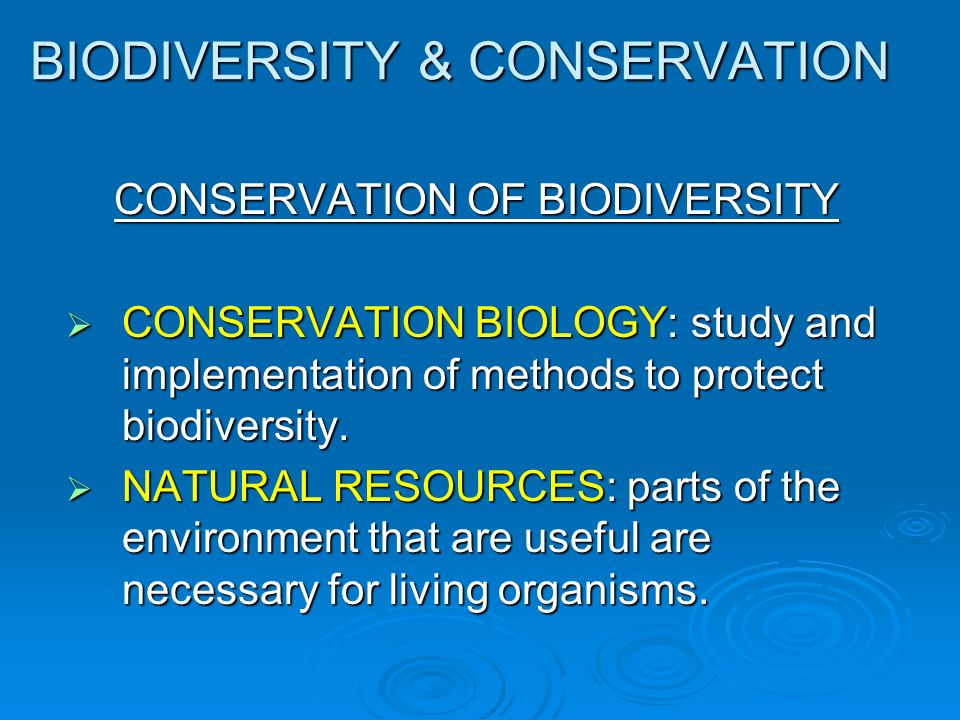 BIODIVERSITY & CONSERVATION

CONSERVATION OF BIODIVERSITY

➢ CONSERVATION BIOLOGY: study and implementation of methods to protect biodiversity.

➢ NATURAL RESOURCES: parts of the environment that are useful are necessary for living organisms.